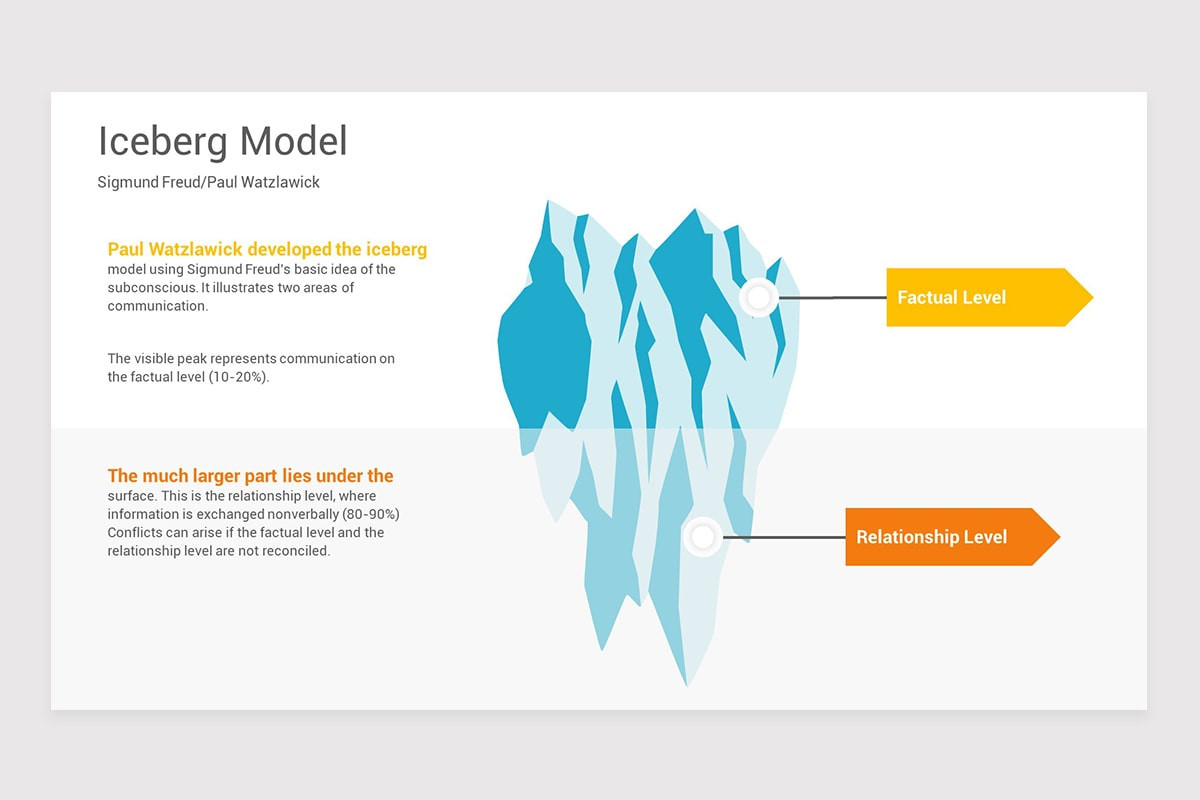 Iceberg Model

Sigmund Freud/Paul Watzlawick

Paul Watzlawick developed the iceberg model using Sigmund Freud's basic idea of the subconscious. It illustrates two areas of communication.

The visible peak represents communication on the factual level (10-20%).

The much larger part lies under the surface. This is the relationship level, where information is exchanged nonverbally (80-90%) Conflicts can arise if the factual level and the relationship level are not reconciled.

Factual Level

Relationship Level